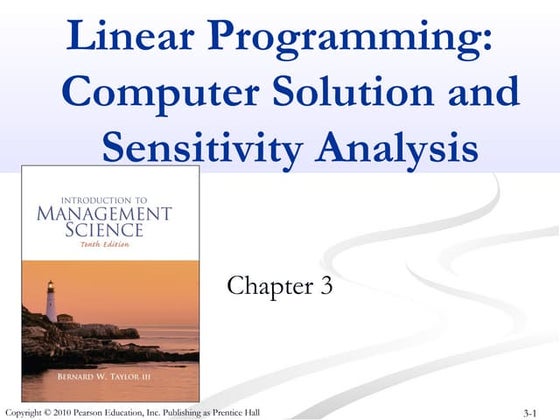 Linear Programming: Computer Solution and Sensitivity Analysis

INTRODUCTION TO
MANAGEMENT
SCIENCE
Tenth Edition

BERNARD W. TAYLOR III

Chapter 3

Copyright © 2010 Pearson Education, Inc. Publishing as Prentice Hall

3-1